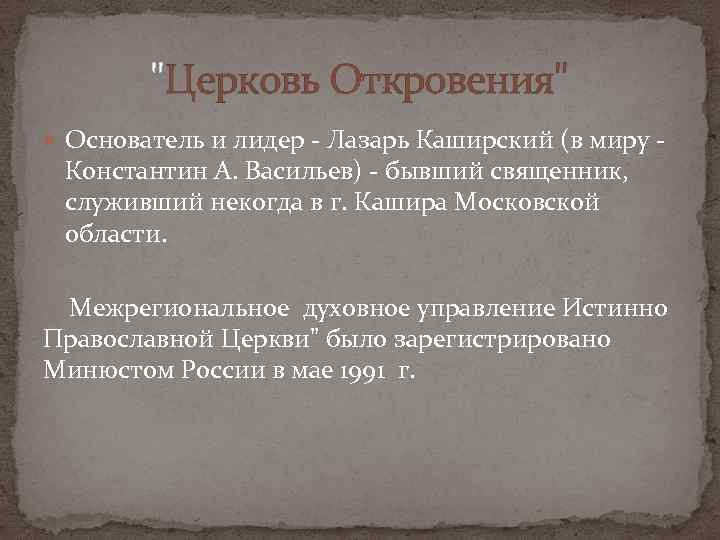 "Церковь Откровения"

Основатель и лидер - Лазарь Каширский (в миру - Константин А. Васильев) - бывший священник, служивший некогда в г. Кашира Московской области.

Межрегиональное духовное управление Истинно Православной Церкви" было зарегистрировано Минюстом России в мае 1991 г.